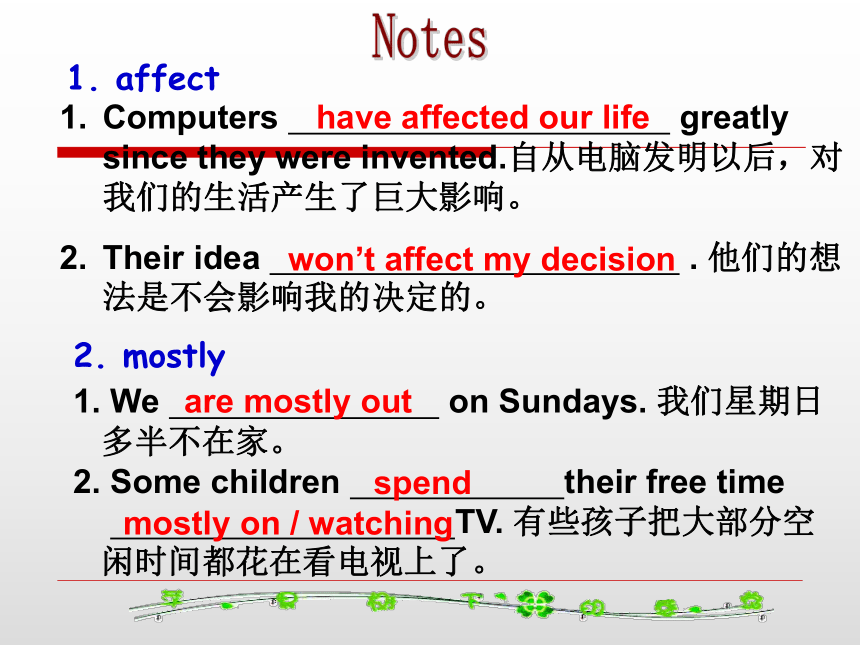 Notes

1. affect

1. Computers have affected our life greatly since they were invented.自从电脑发明以后，对我们的生活产生了巨大影响。

2. Their idea won't affect my decision . 他们的想法是不会影响我的决定的。

2. mostly

1. We are mostly out on Sundays. 我们星期日多半不在家。

2. Some children spend their free time mostly on / watching TV. 有些孩子把大部分空闲时间都花在看电视上了。